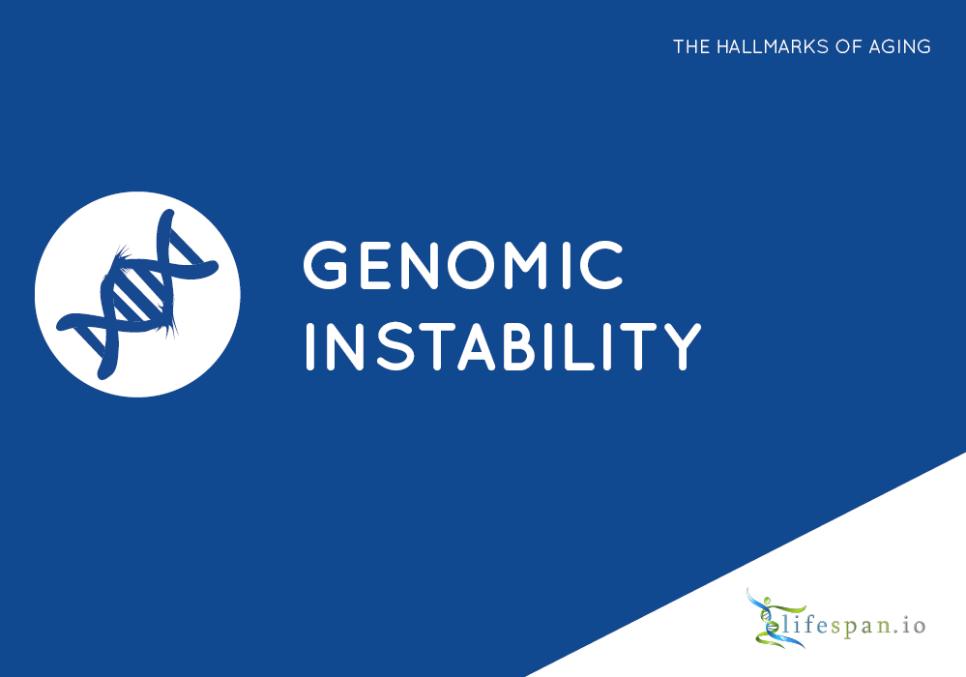 THE HALLMARKS OF AGING

GENOMIC INSTABILITY

lifespan.io